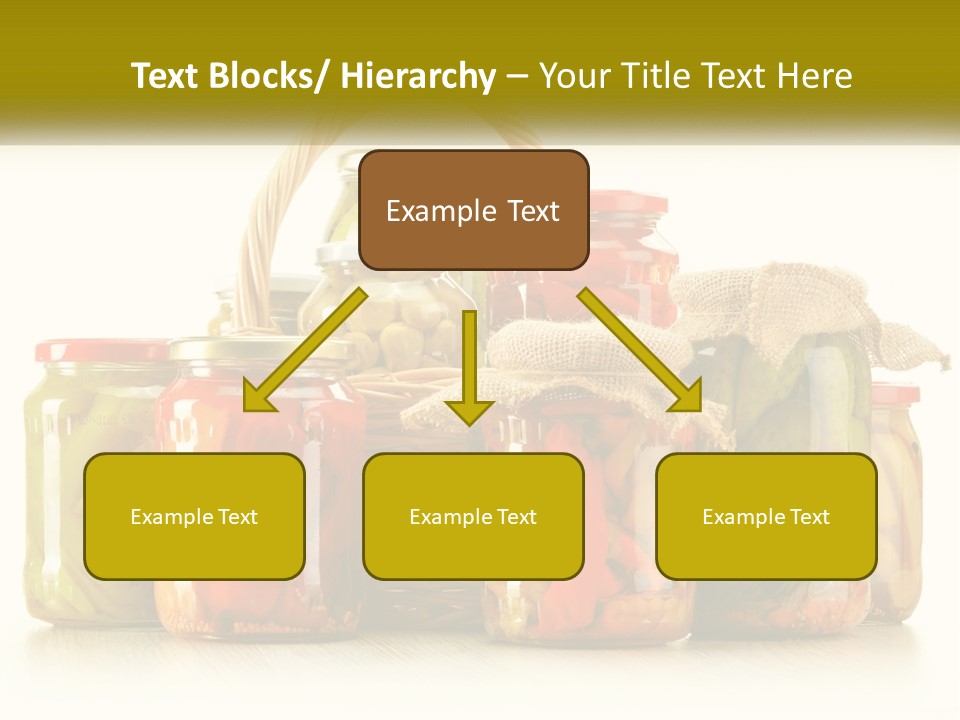 Text Blocks/ Hierarchy – Your Title Text Here

Example Text

Example Text

Example Text

Example Text